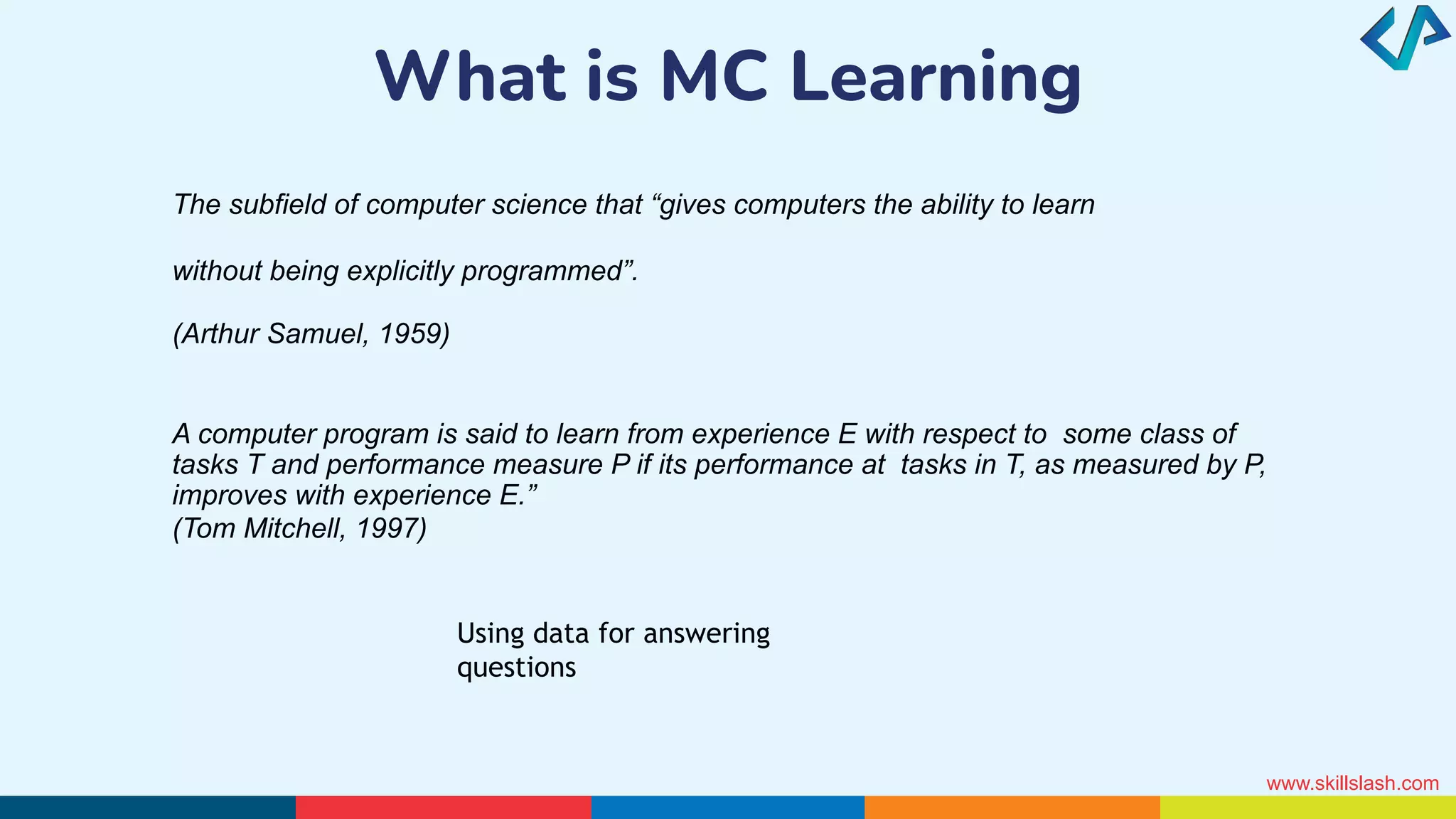 What is MC Learning

The subfield of computer science that “gives computers the ability to learn

without being explicitly programmed”.

(Arthur Samuel, 1959)

A computer program is said to learn from experience E with respect to some class of tasks T and performance measure P if its performance at tasks in T, as measured by P, improves with experience E.”
(Tom Mitchell, 1997)

Using data for answering questions

www.skillslash.com